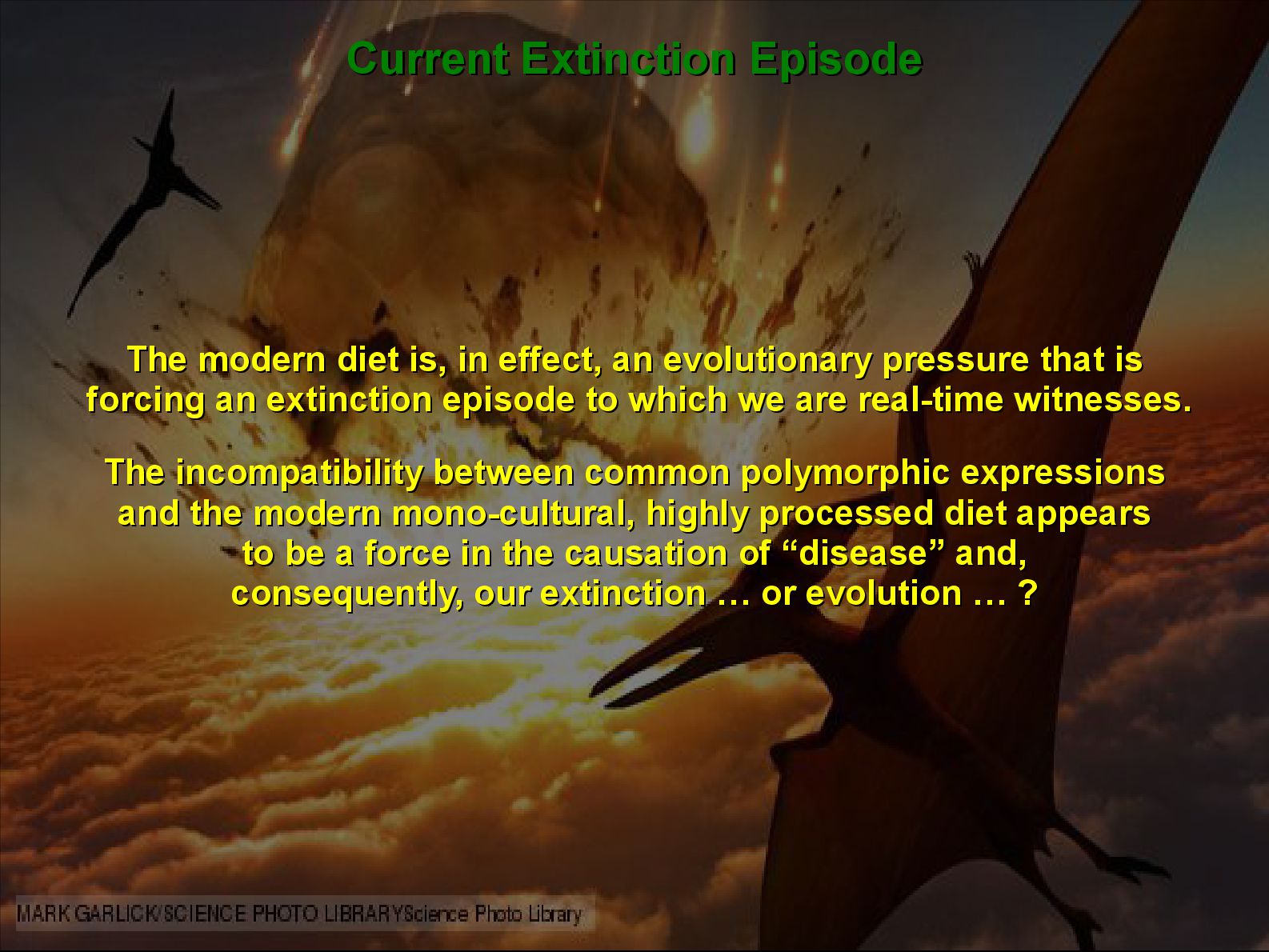 Current Extinction Episode

The modern diet is, in effect, an evolutionary pressure that is forcing an extinction episode to which we are real-time witnesses.

The incompatibility between common polymorphic expressions and the modern mono-cultural, highly processed diet appears to be a force in the causation of “disease” and, consequently, our extinction … or evolution … ?

MARK GARLICK/SCIENCE PHOTO LIBRARYScience Photo Library